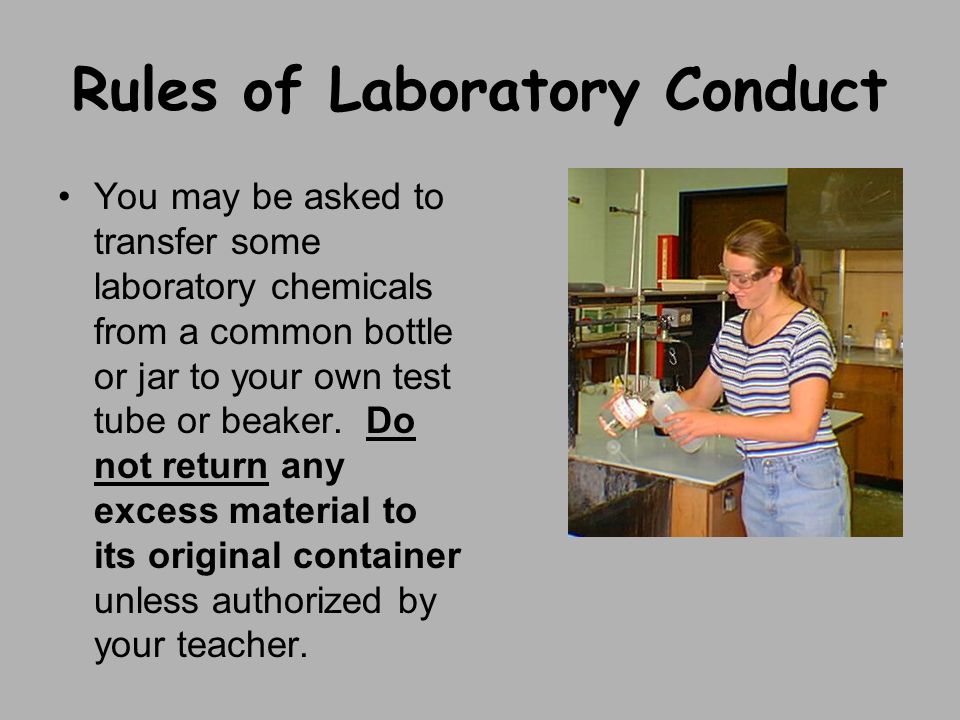 Rules of Laboratory Conduct

• You may be asked to transfer some laboratory chemicals from a common bottle or jar to your own test tube or beaker. Do not return any excess material to its original container unless authorized by your teacher.